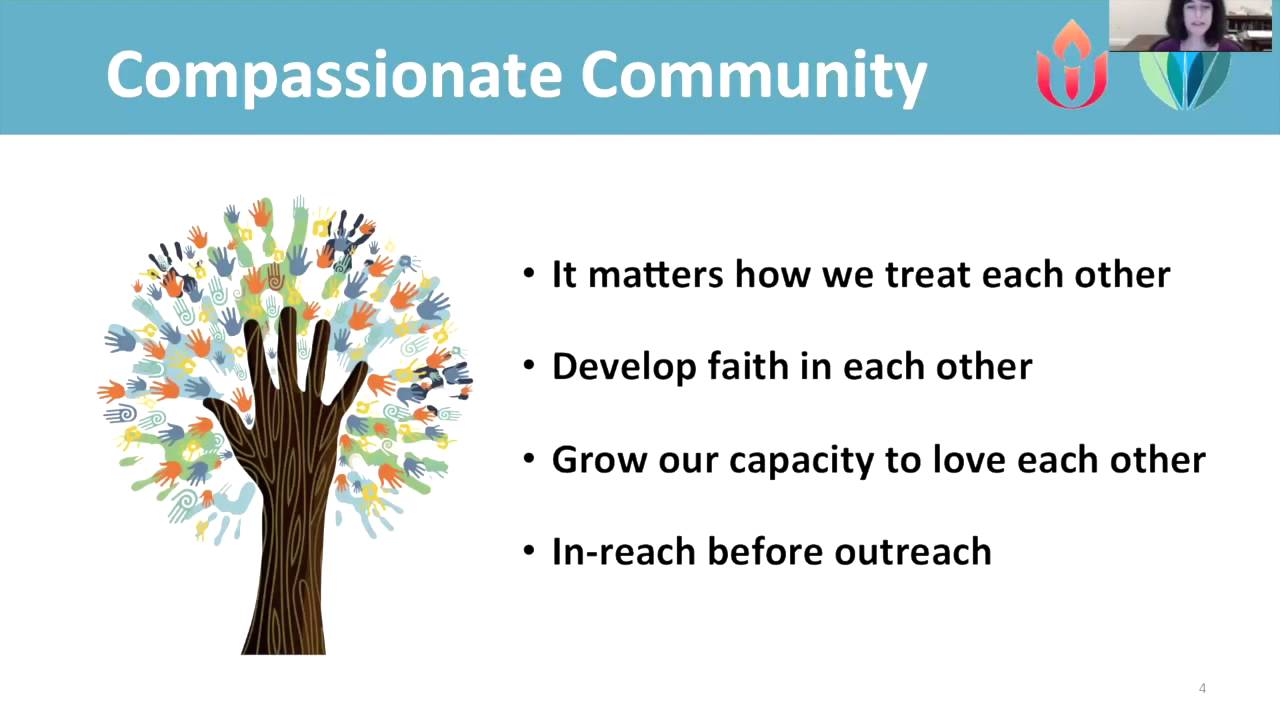 Compassionate Community

• It matters how we treat each other

• Develop faith in each other

• Grow our capacity to love each other

• In-reach before outreach

4